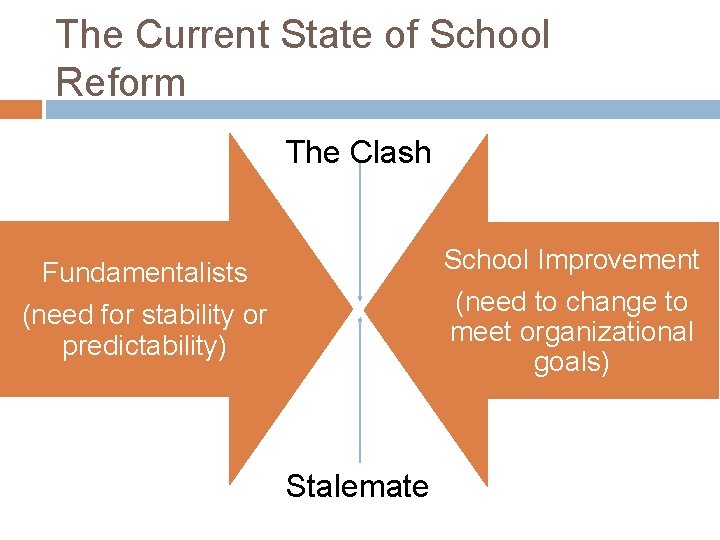 The Current State of School Reform

The Clash

Fundamentalists
(need for stability or predictability)

School Improvement
(need to change to meet organizational goals)

Stalemate